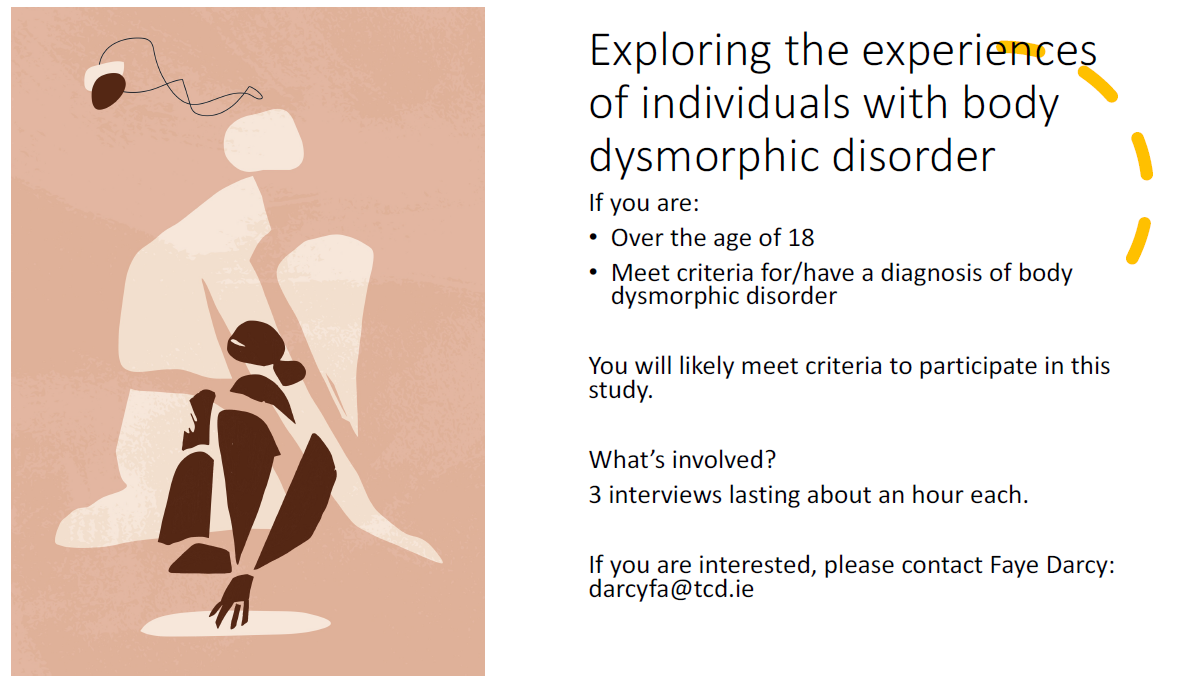 Exploring the experiences of individuals with body dysmorphic disorder

If you are:

• Over the age of 18
• Meet criteria for/have a diagnosis of body dysmorphic disorder

You will likely meet criteria to participate in this study.

What's involved?

3 interviews lasting about an hour each.

If you are interested, please contact Faye Darcy: darcyfa@tcd.ie